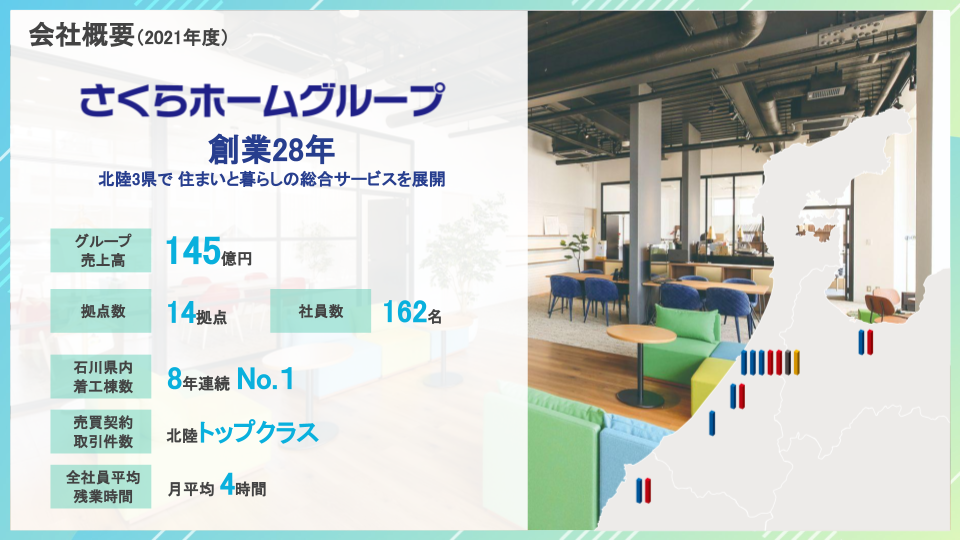 会社概要（2021年度）

さくらホームグループ

創業28年
北陸3県で 住まいと暮らしの総合サービスを展開

グループ売上高 145億円

拠点数 14拠点

社員数 162名

石川県内着工棟数 8年連続 No.1

売買契約取引件数 北陸トップクラス

全社員平均残業時間 月平均 4時間